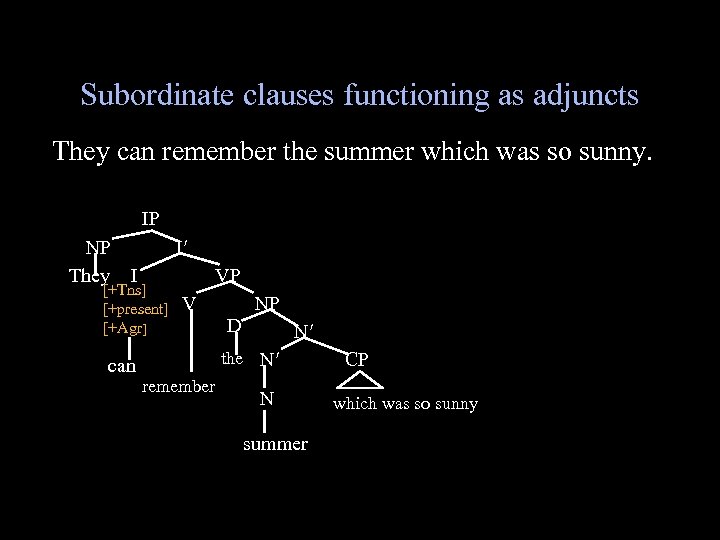 Subordinate clauses functioning as adjuncts

They can remember the summer which was so sunny.

IP

NP

I′

They

I

[+Tns]

[+present]

[+Agr]

can

VP

V

remember

NP

D

the

N′

N′

N

summer

CP

which was so sunny